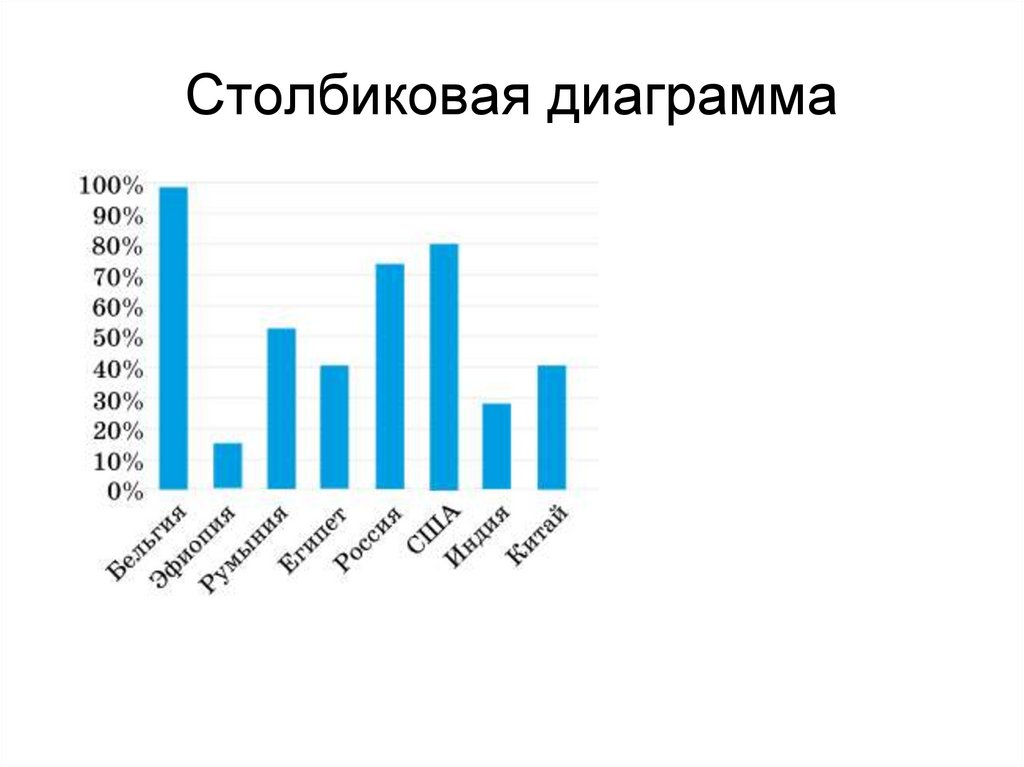 Столбиковая диаграмма

100%
90%
80%
70%
60%
50%
40%
30%
20%
10%
0%

Бельгия
Эфиопия
Румыния
Египет
Россия
США
Индия
Китай